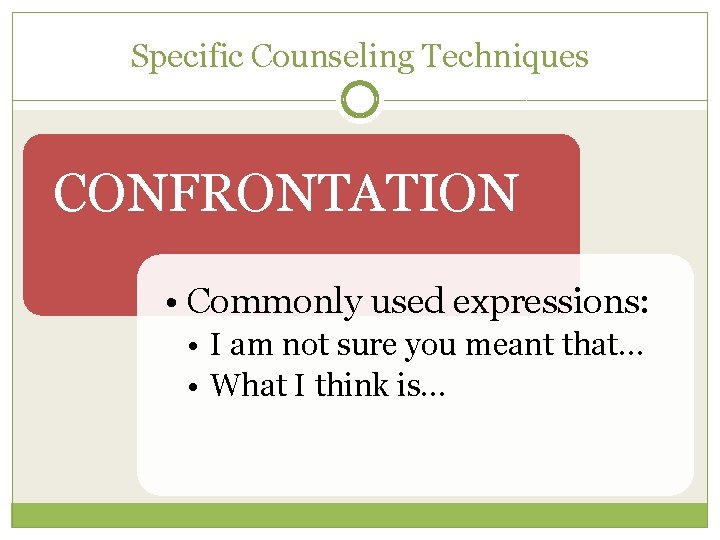 Specific Counseling Techniques

CONFRONTATION

• Commonly used expressions:
• I am not sure you meant that…
• What I think is…